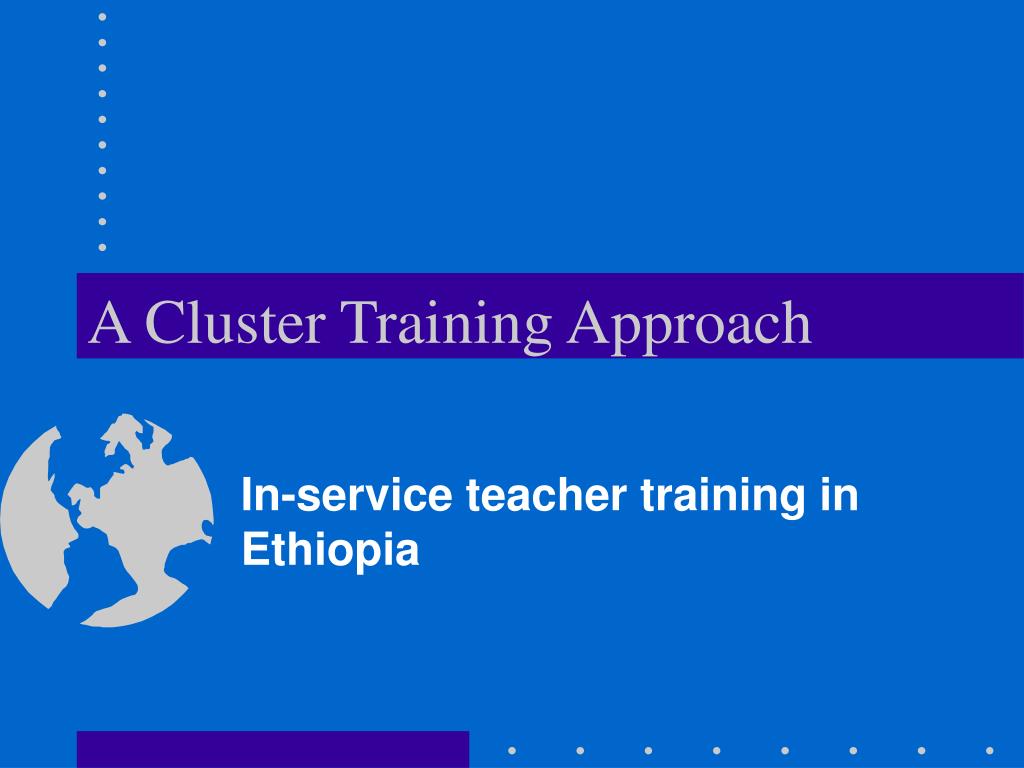 A Cluster Training Approach

In-service teacher training in Ethiopia